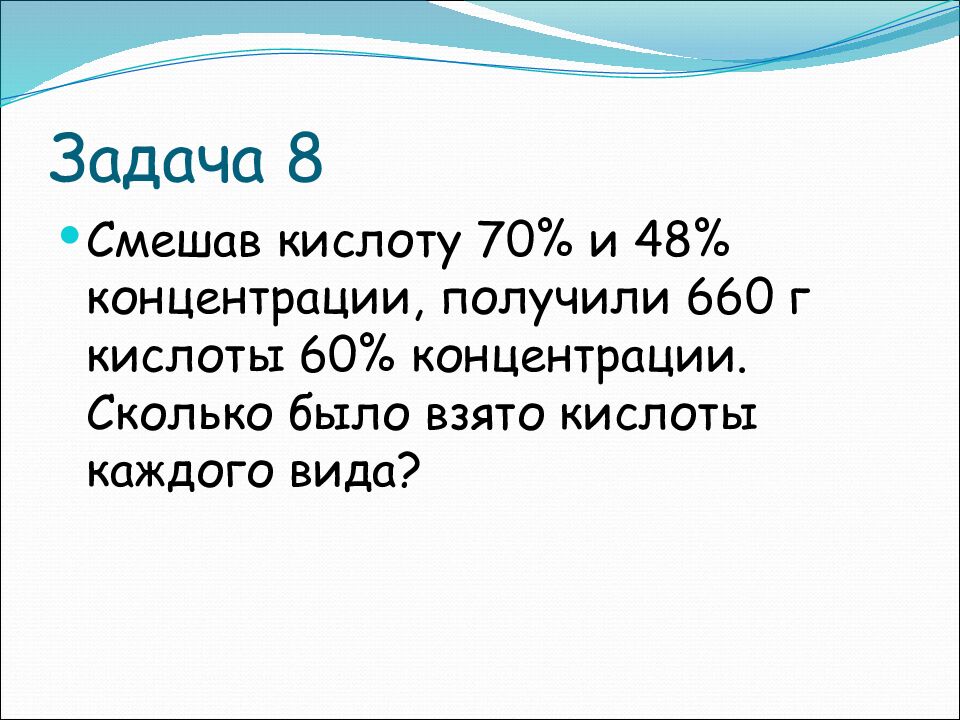 Задача 8

Смешав кислоту 70% и 48% концентрации, получили 660 г кислоты 60% концентрации. Сколько было взято кислоты каждого вида?